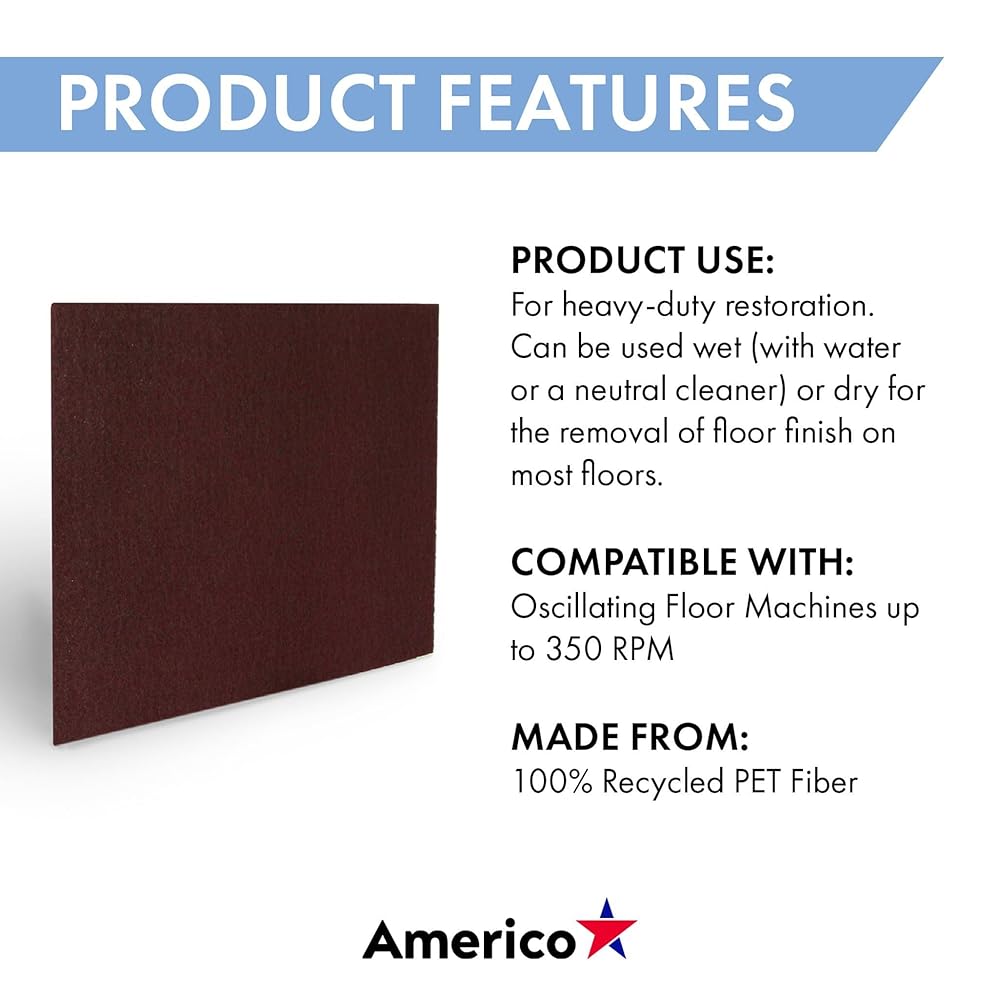 PRODUCT FEATURES

PRODUCT USE:
For heavy-duty restoration. Can be used wet (with water or a neutral cleaner) or dry for the removal of floor finish on most floors.

COMPATIBLE WITH:
Oscillating Floor Machines up to 350 RPM

MADE FROM:
100% Recycled PET Fiber

Americo